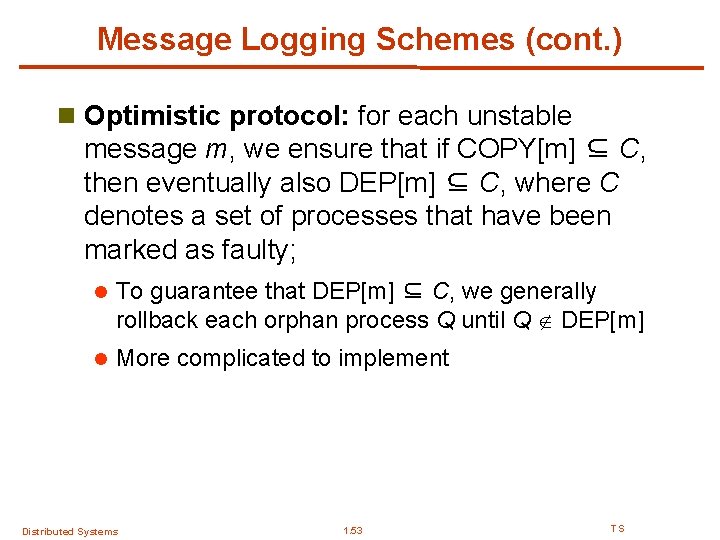 Message Logging Schemes (cont.)

Optimistic protocol: for each unstable message $m$, we ensure that if COPY[m] $\subseteq C$, then eventually also DEP[m] $\subseteq C$, where $C$ denotes a set of processes that have been marked as faulty;

To guarantee that DEP[m] $\subseteq C$, we generally rollback each orphan process $Q$ until $Q \notin$ DEP[m]

More complicated to implement

Distributed Systems

1.53

TS